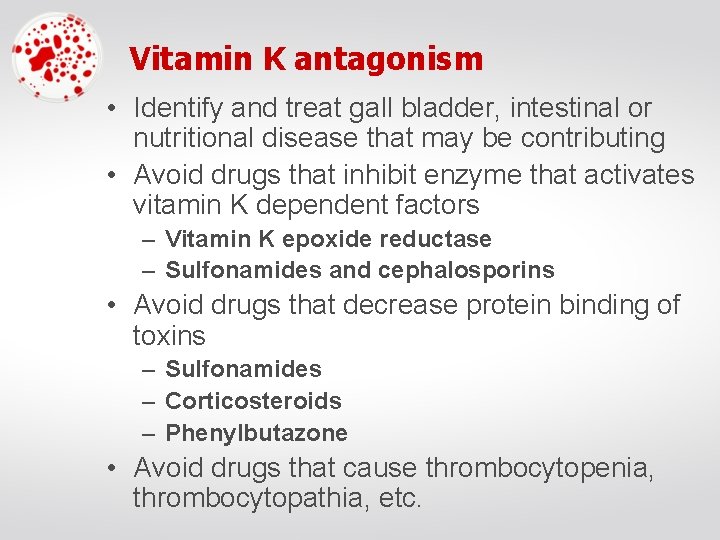 Vitamin K antagonism

• Identify and treat gall bladder, intestinal or nutritional disease that may be contributing
• Avoid drugs that inhibit enzyme that activates vitamin K dependent factors
  – Vitamin K epoxide reductase
  – Sulfonamides and cephalosporins
• Avoid drugs that decrease protein binding of toxins
  – Sulfonamides
  – Corticosteroids
  – Phenylbutazone
• Avoid drugs that cause thrombocytopenia, thrombocytopathia, etc.